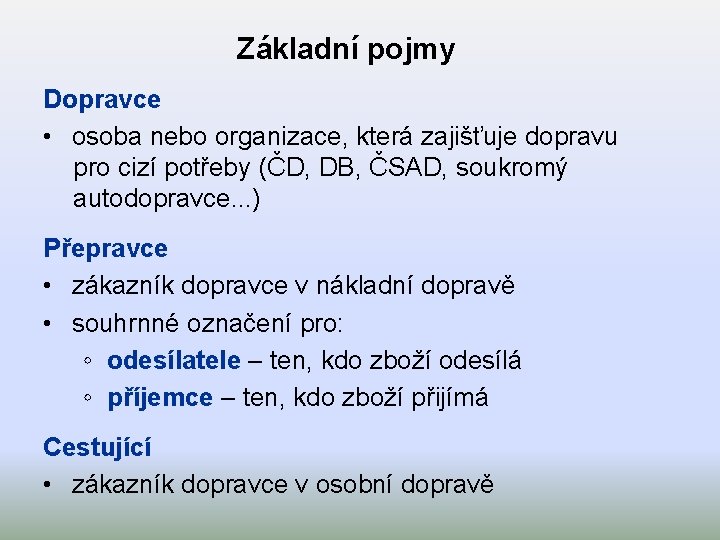 Základní pojmy

Dopravce

• osoba nebo organizace, která zajišťuje dopravu pro cizí potřeby (ČD, DB, ČSAD, soukromý autodopravce...)

Přepravce

• zákazník dopravce v nákladní dopravě
• souhrnné označení pro:
◦ odesílatele – ten, kdo zboží odesílá
◦ příjemce – ten, kdo zboží přijímá

Cestující

• zákazník dopravce v osobní dopravě